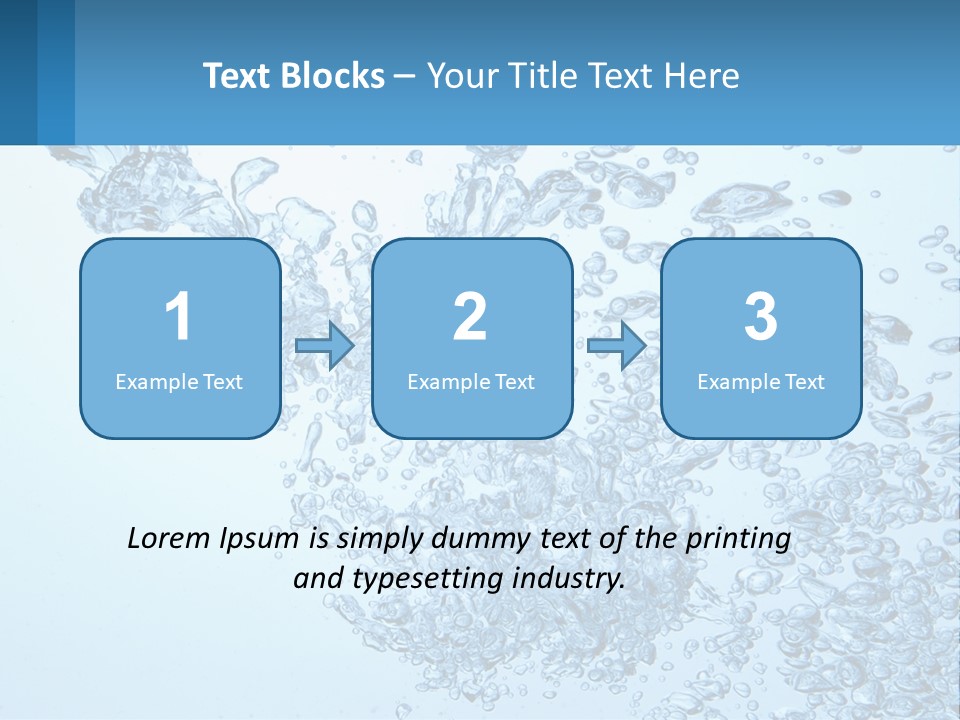 Text Blocks – Your Title Text Here

1
Example Text

2
Example Text

3
Example Text

Lorem Ipsum is simply dummy text of the printing and typesetting industry.